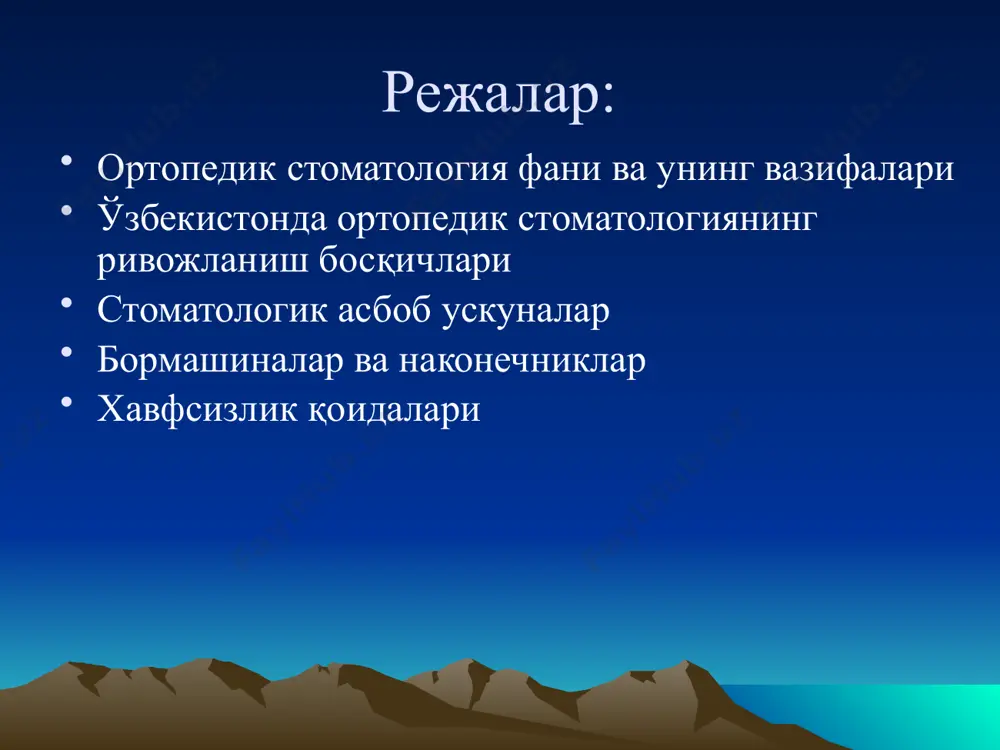 Режалар:

• Ортопедик стоматология фани ва унинг вазифалари
• Ўзбекистонда ортопедик стоматологиянинг ривожланиш босқичлари
• Стоматологик асбоб ускуналар
• Бормашиналар ва наконечниклар
• Хавфсизлик қоидалари